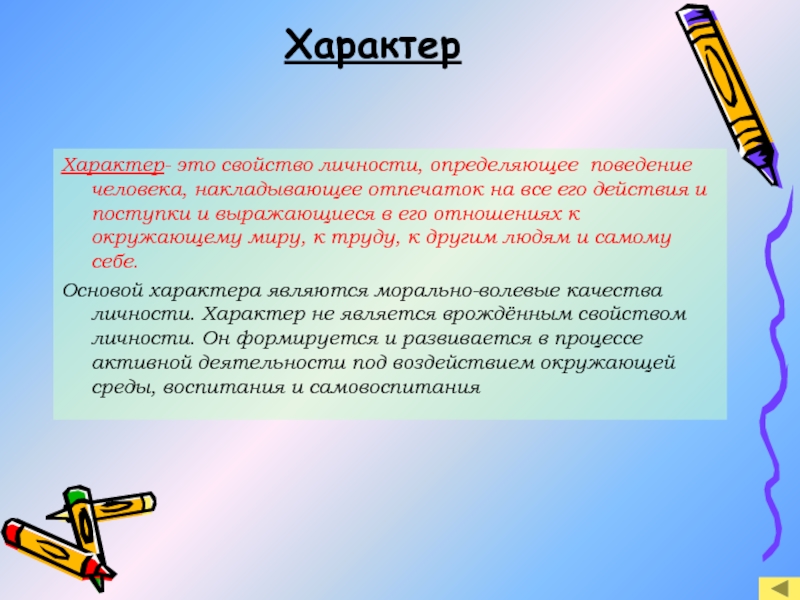 Характер

Характер- это свойство личности, определяющее поведение человека, накладывающее отпечаток на все его действия и поступки и выражающиеся в его отношениях к окружающему миру, к труду, к другим людям и самому себе.

Основой характера являются морально-волевые качества личности. Характер не является врождённым свойством личности. Он формируется и развивается в процессе активной деятельности под воздействием окружающей среды, воспитания и самовоспитания